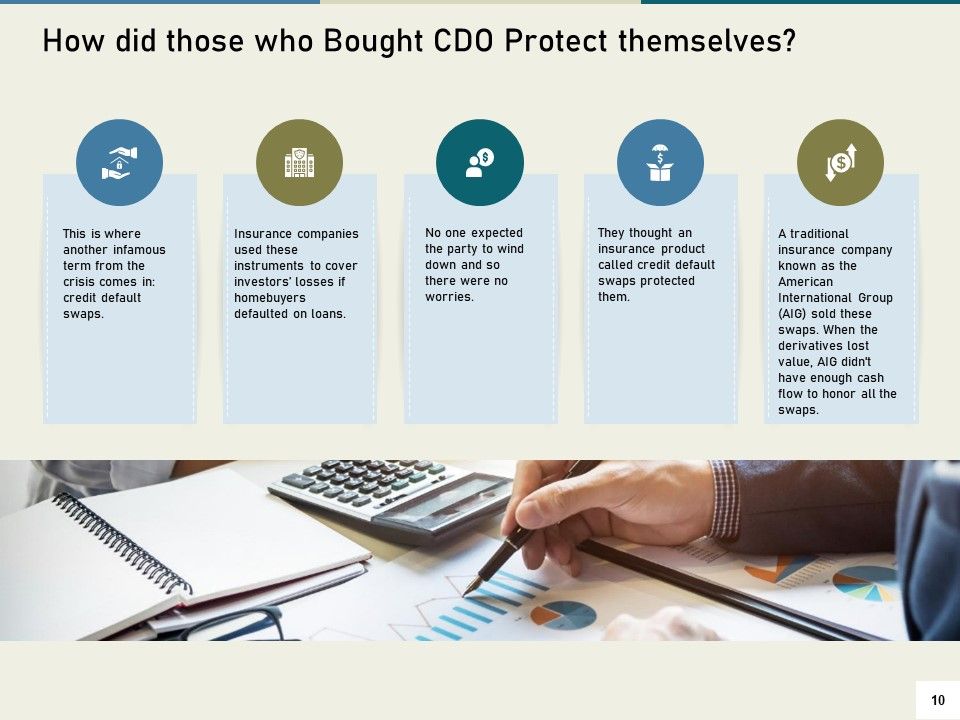 How did those who Bought CDO Protect themselves?

This is where another infamous term from the crisis comes in: credit default swaps.

Insurance companies used these instruments to cover investors' losses if homebuyers defaulted on loans.

No one expected the party to wind down and so there were no worries.

They thought an insurance product called credit default swaps protected them.

A traditional insurance company known as the American International Group (AIG) sold these swaps. When the derivatives lost value, AIG didn't have enough cash flow to honor all the swaps.

10